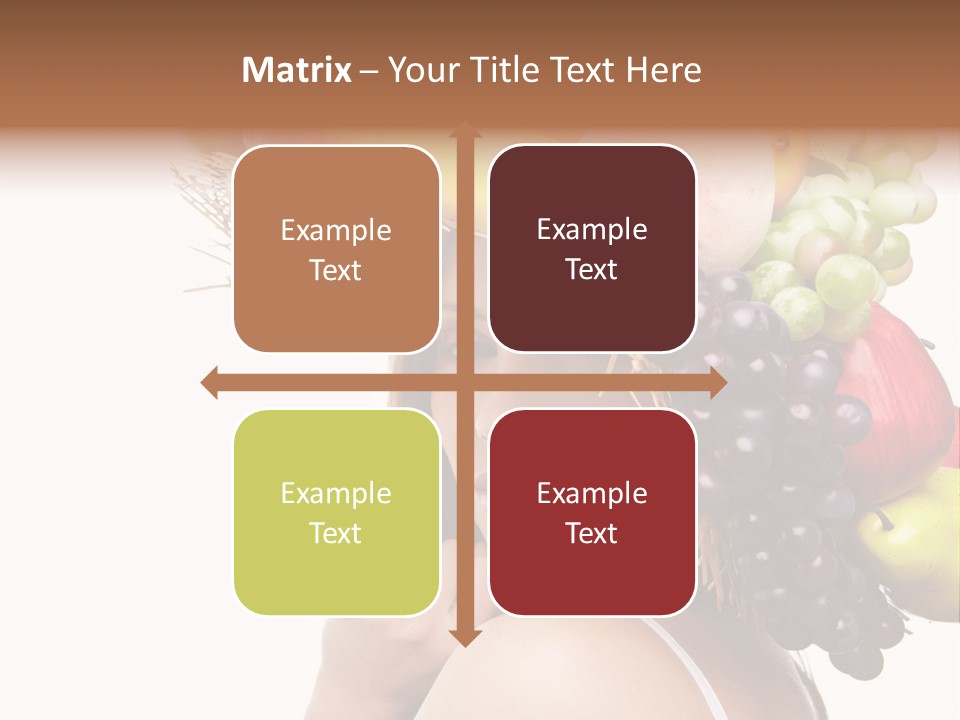 Matrix – Your Title Text Here

Example Text

Example Text

Example Text

Example Text